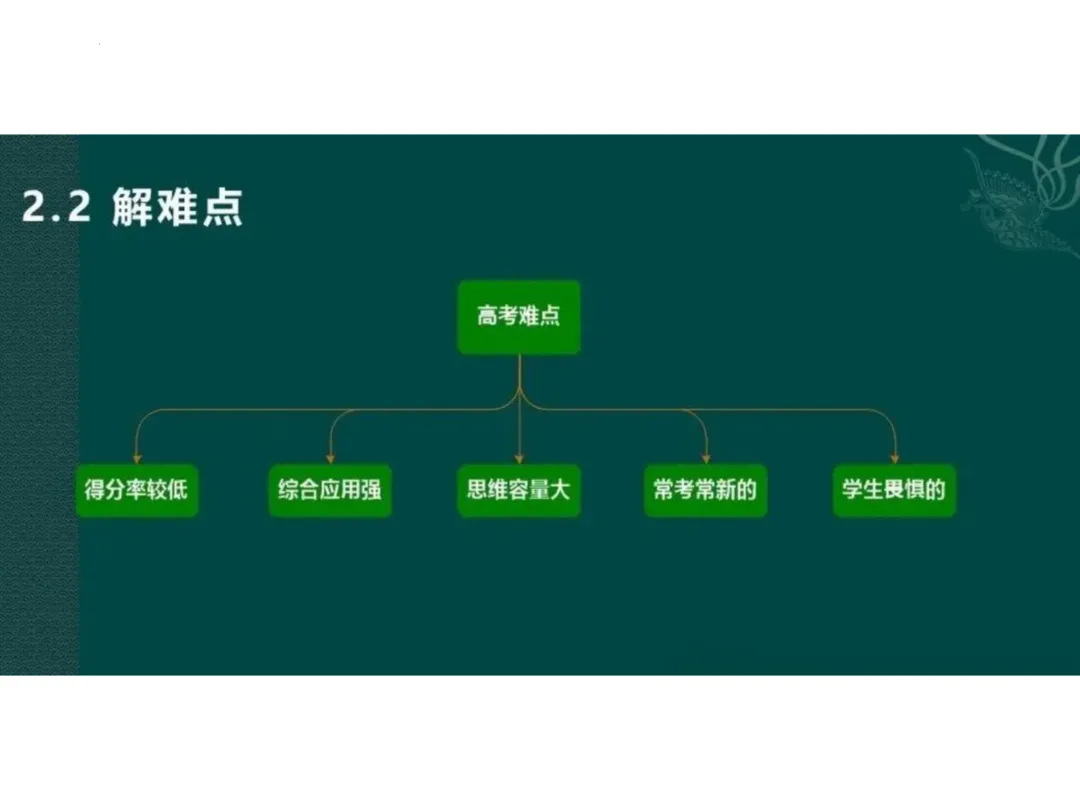 2.2 解难点

高考难点

得分率较低

综合应用强

思维容量大

常考常新的

学生畏惧的